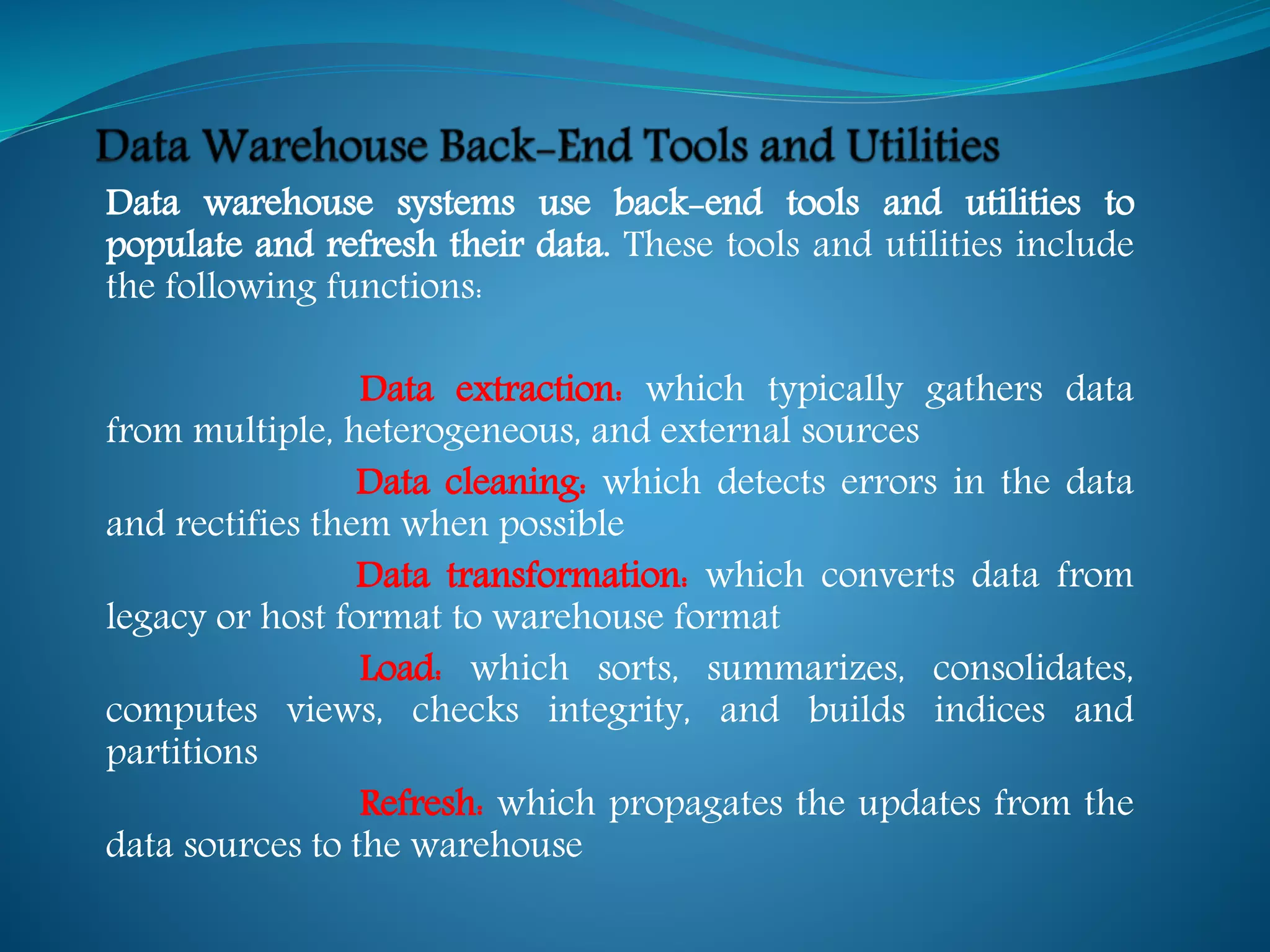 Data Warehouse Back-End Tools and Utilities

Data warehouse systems use back-end tools and utilities to populate and refresh their data. These tools and utilities include the following functions:

Data extraction: which typically gathers data from multiple, heterogeneous, and external sources

Data cleaning: which detects errors in the data and rectifies them when possible

Data transformation: which converts data from legacy or host format to warehouse format

Load: which sorts, summarizes, consolidates, computes views, checks integrity, and builds indices and partitions

Refresh: which propagates the updates from the data sources to the warehouse